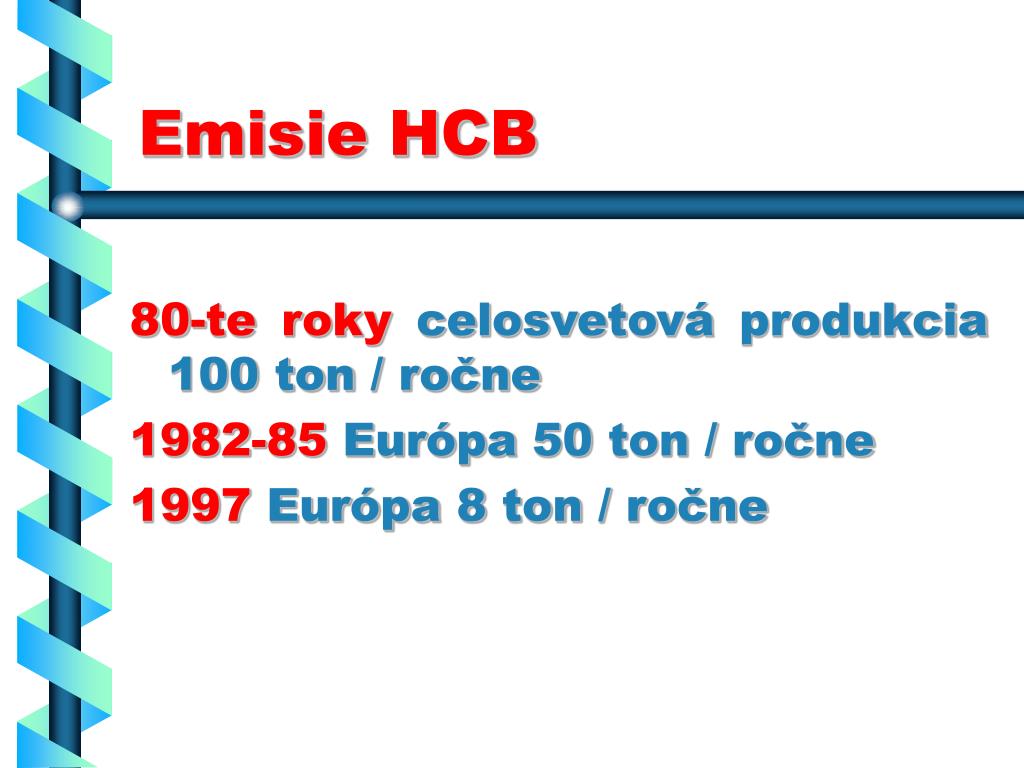 Emisie HCB

80-te roky celosvetová produkcia 100 ton / ročne

1982-85 Európa 50 ton / ročne

1997 Európa 8 ton / ročne